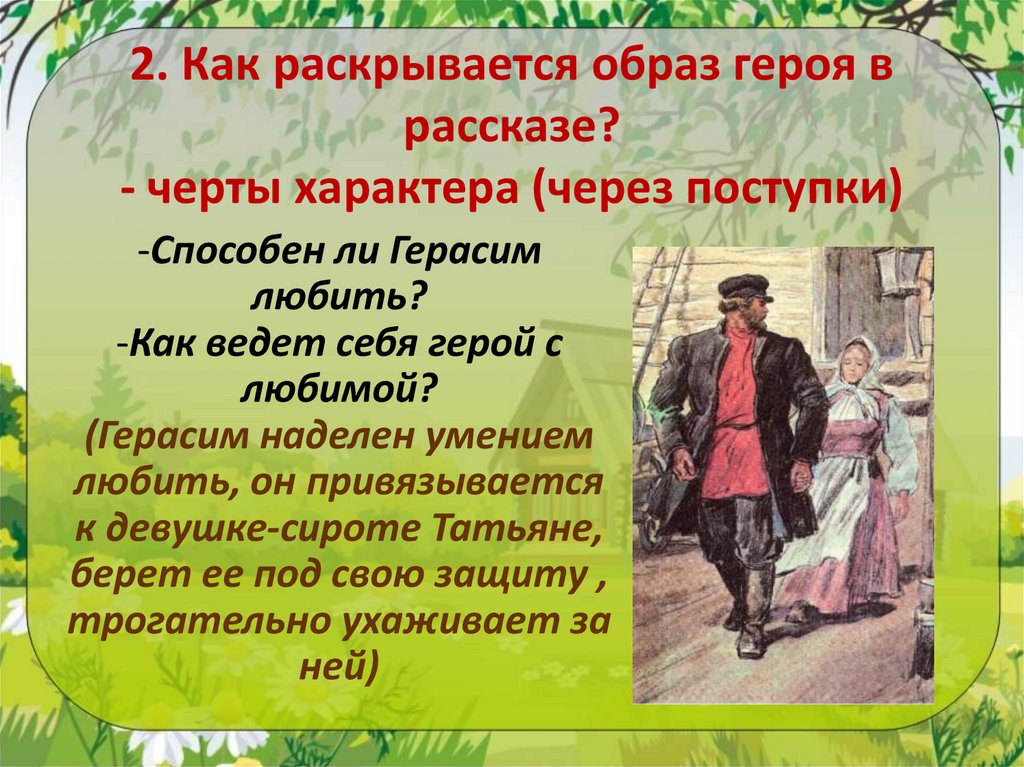 2. Как раскрывается образ героя в рассказе?
- черты характера (через поступки)

-Способен ли Герасим любить?
-Как ведет себя герой с любимой?
(Герасим наделен умением любить, он привязывается к девушке-сироте Татьяне, берет ее под свою защиту , трогательно ухаживает за ней)